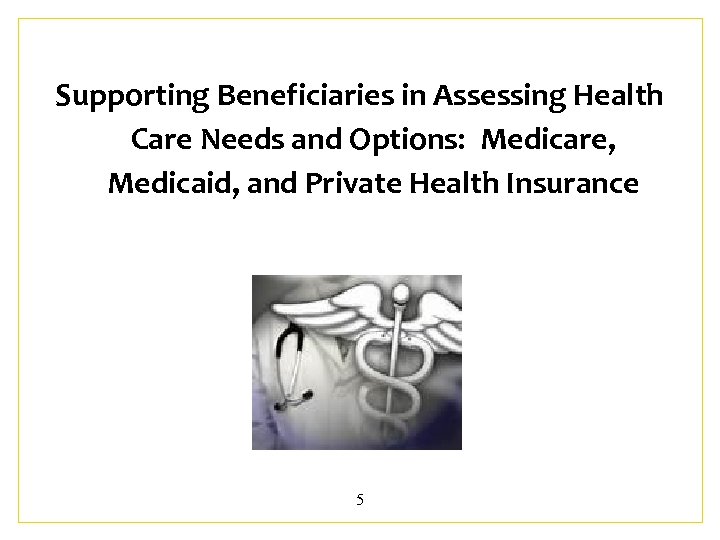 Supporting Beneficiaries in Assessing Health Care Needs and Options: Medicare, Medicaid, and Private Health Insurance

5